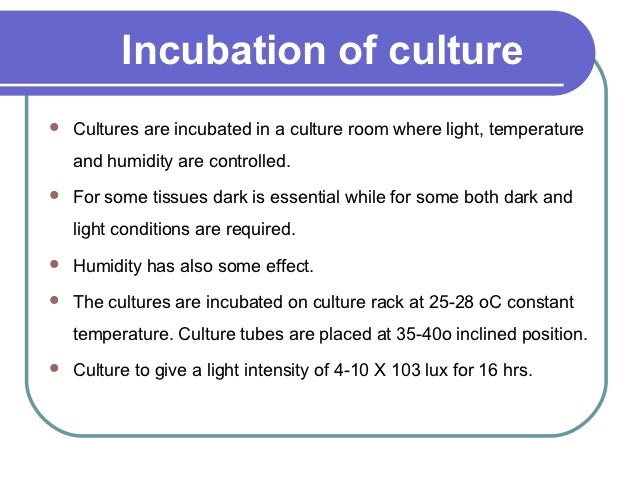 Incubation of culture

- Cultures are incubated in a culture room where light, temperature and humidity are controlled.
- For some tissues dark is essential while for some both dark and light conditions are required.
- Humidity has also some effect.
- The cultures are incubated on culture rack at 25-28 oC constant temperature. Culture tubes are placed at 35-40o inclined position.
- Culture to give a light intensity of 4-10 X 103 lux for 16 hrs.